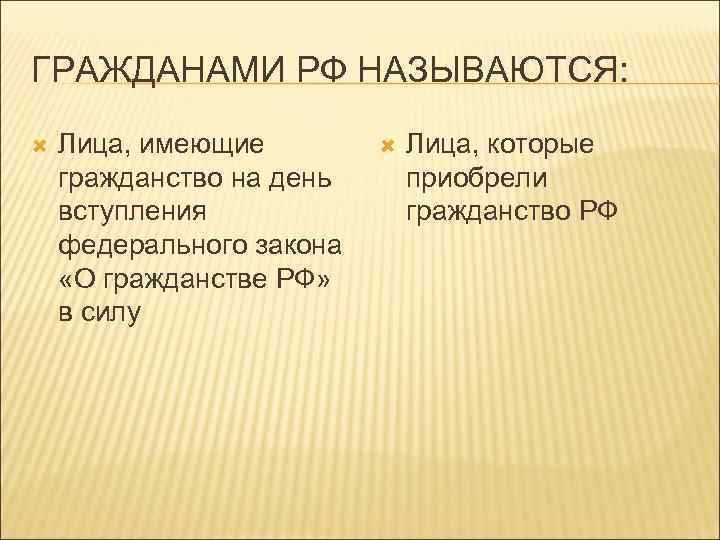 ГРАЖДАНАМИ РФ НАЗЫВАЮТСЯ:

Лица, имеющие гражданство на день вступления федерального закона «О гражданстве РФ» в силу

Лица, которые приобрели гражданство РФ